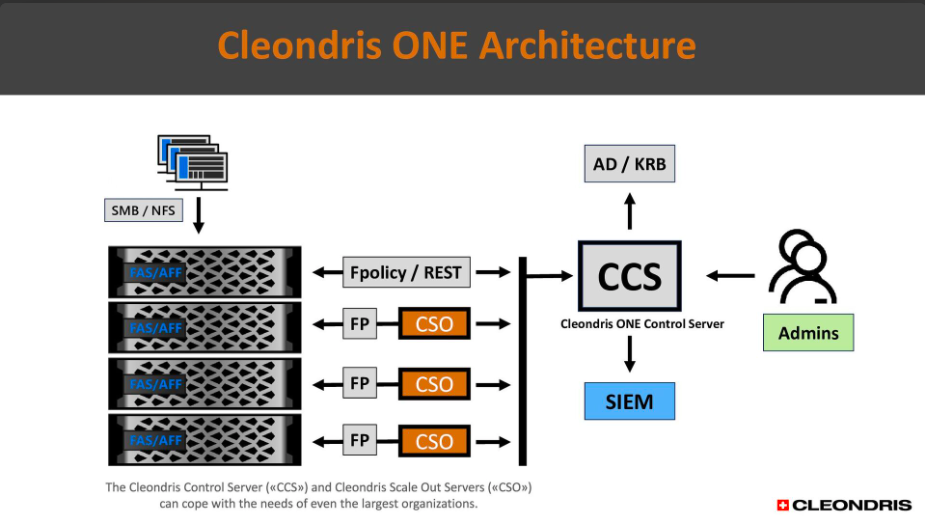 Cleondris ONE Architecture

SMB / NFS

FAS/AFF

FAS/AFF

FAS/AFF

FAS/AFF

Fpolicy / REST

FP

CSO

FP

CSO

FP

CSO

AD / KRB

CCS

Cleondris ONE Control Server

SIEM

Admins

The Cleondris Control Server («CCS») and Cleondris Scale Out Servers («CSO») can cope with the needs of even the largest organizations.

CLEONDRIS